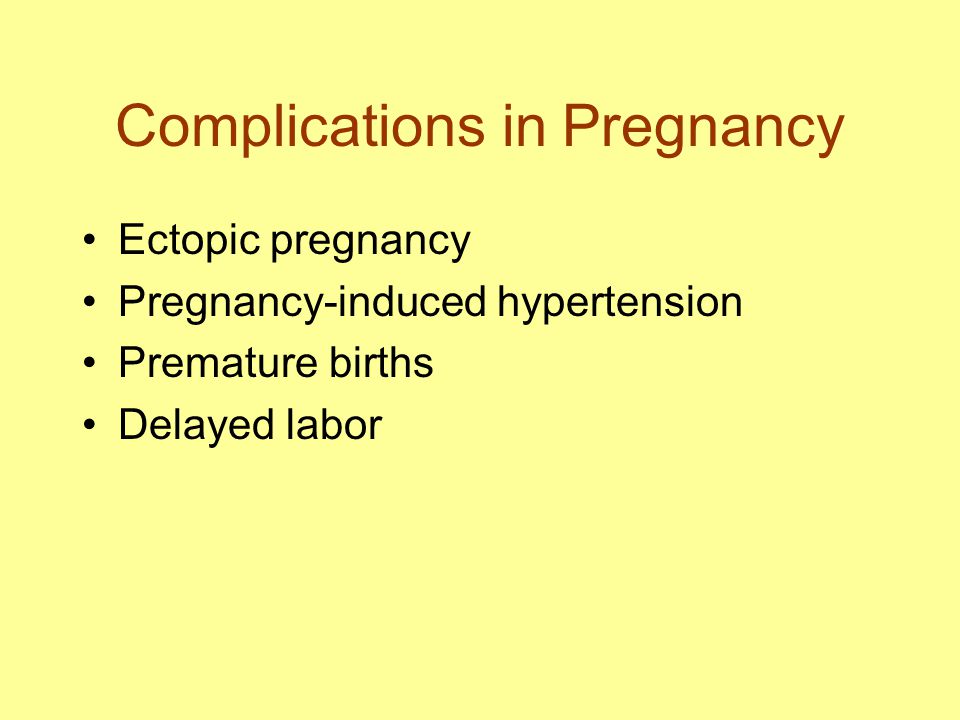 Complications in Pregnancy

• Ectopic pregnancy
• Pregnancy-induced hypertension
• Premature births
• Delayed labor